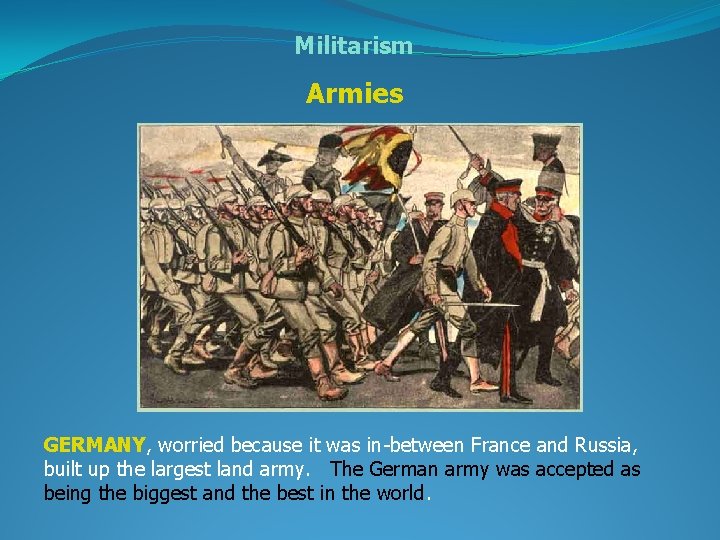 Militarism

Armies

GERMANY, worried because it was in-between France and Russia, built up the largest land army. The German army was accepted as being the biggest and the best in the world.